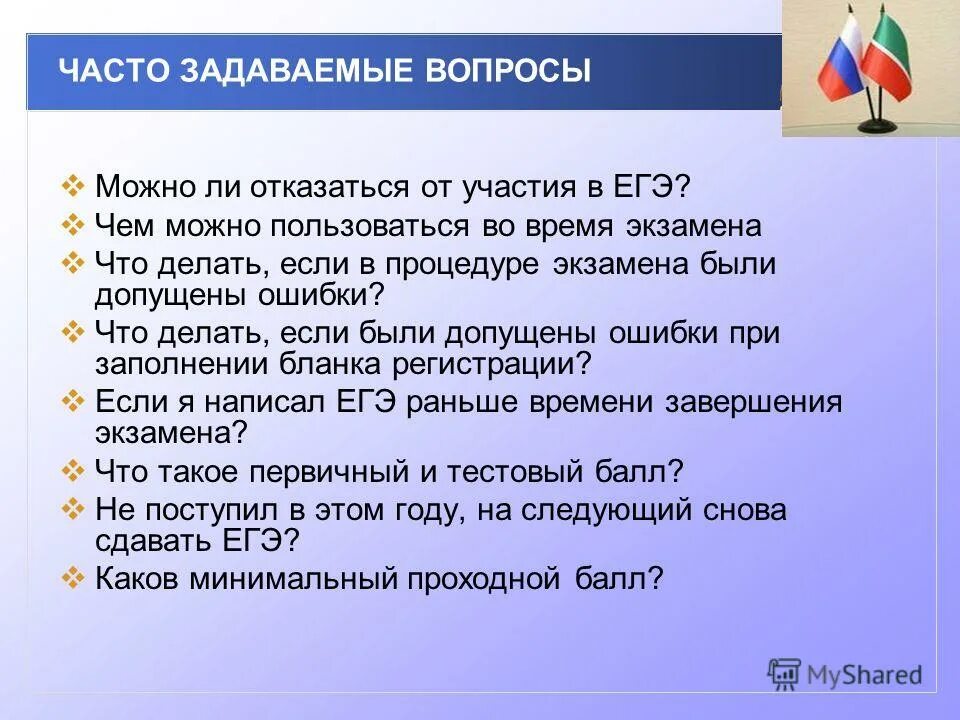 ЧАСТО ЗАДАВАЕМЫЕ ВОПРОСЫ

❖ Можно ли отказаться от участия в ЕГЭ?
❖ Чем можно пользоваться во время экзамена
❖ Что делать, если в процедуре экзамена были допущены ошибки?
❖ Что делать, если были допущены ошибки при заполнении бланка регистрации?
❖ Если я написал ЕГЭ раньше времени завершения экзамена?
❖ Что такое первичный и тестовый балл?
❖ Не поступил в этом году, на следующий снова сдавать ЕГЭ?
❖ Каков минимальный проходной балл?

MyShared